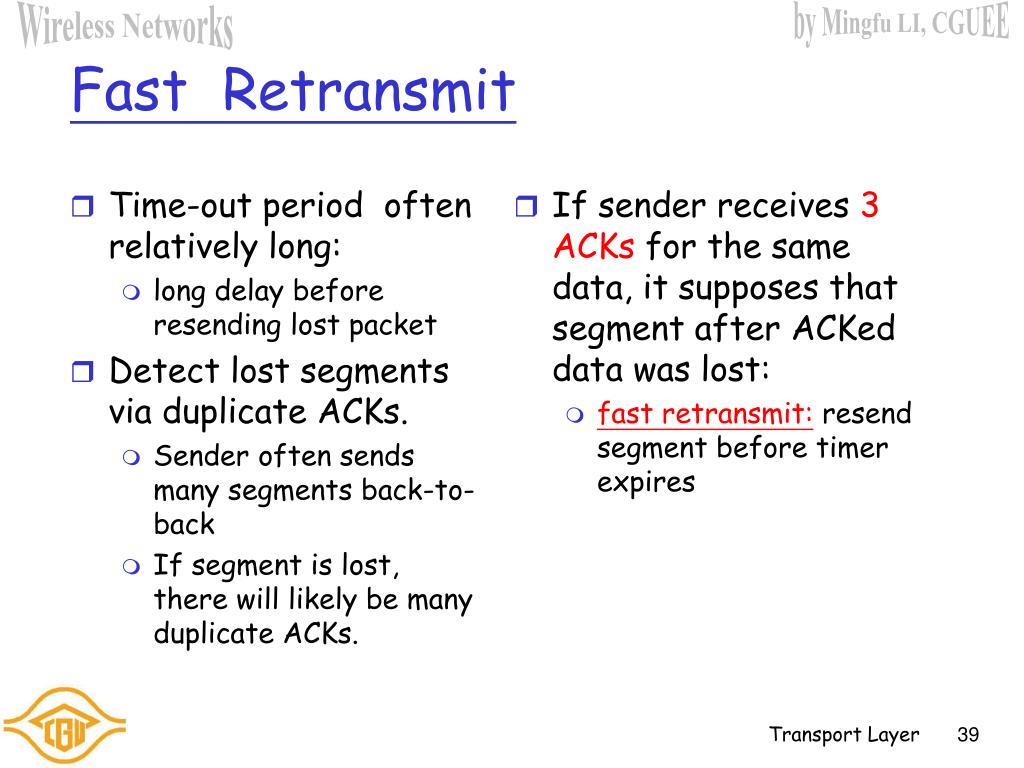 Wireless Networks

by Mingfu LI, CGUEE

Fast Retransmit

Time-out period often relatively long:

long delay before resending lost packet

Detect lost segments via duplicate ACKs.

Sender often sends many segments back-to-back

If segment is lost, there will likely be many duplicate ACKs.

If sender receives 3 ACKs for the same data, it supposes that segment after ACKed data was lost:

fast retransmit: resend segment before timer expires

CGU

Transport Layer 39